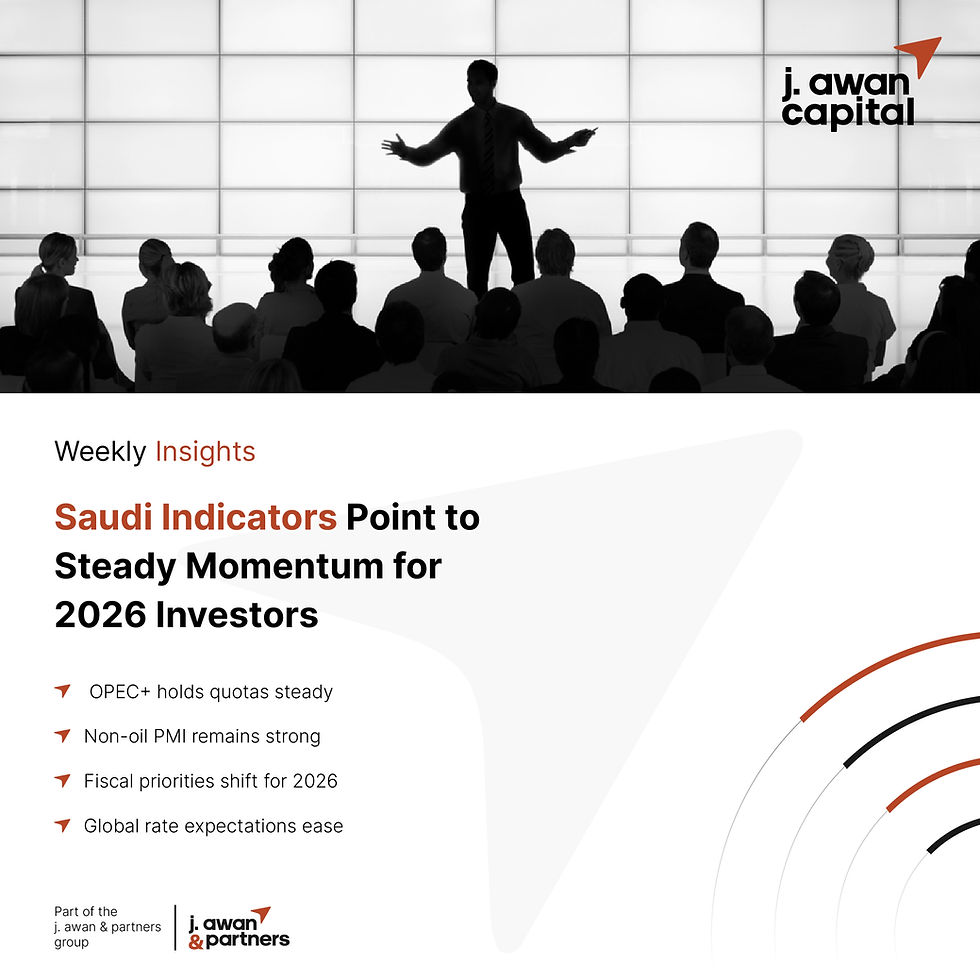 j. awan capital

Weekly Insights

Saudi Indicators Point to Steady Momentum for 2026 Investors

OPEC+ holds quotas steady

Non-oil PMI remains strong

Fiscal priorities shift for 2026

Global rate expectations ease

Part of the j. awan & partners group

j. awan & partners